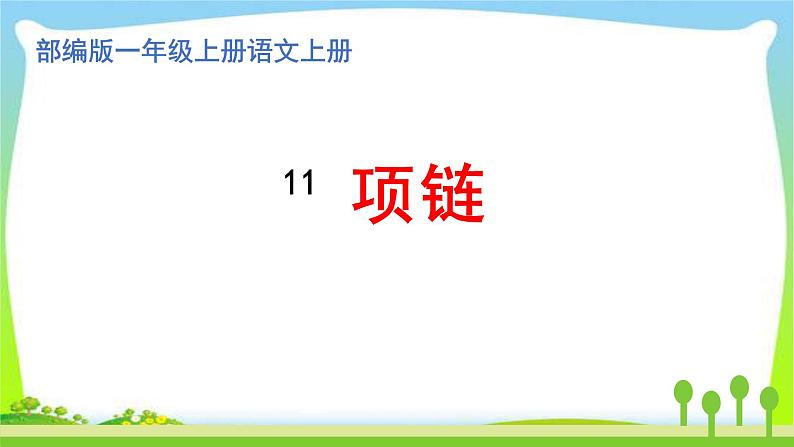 部编版一年级上册语文上册

11 项链